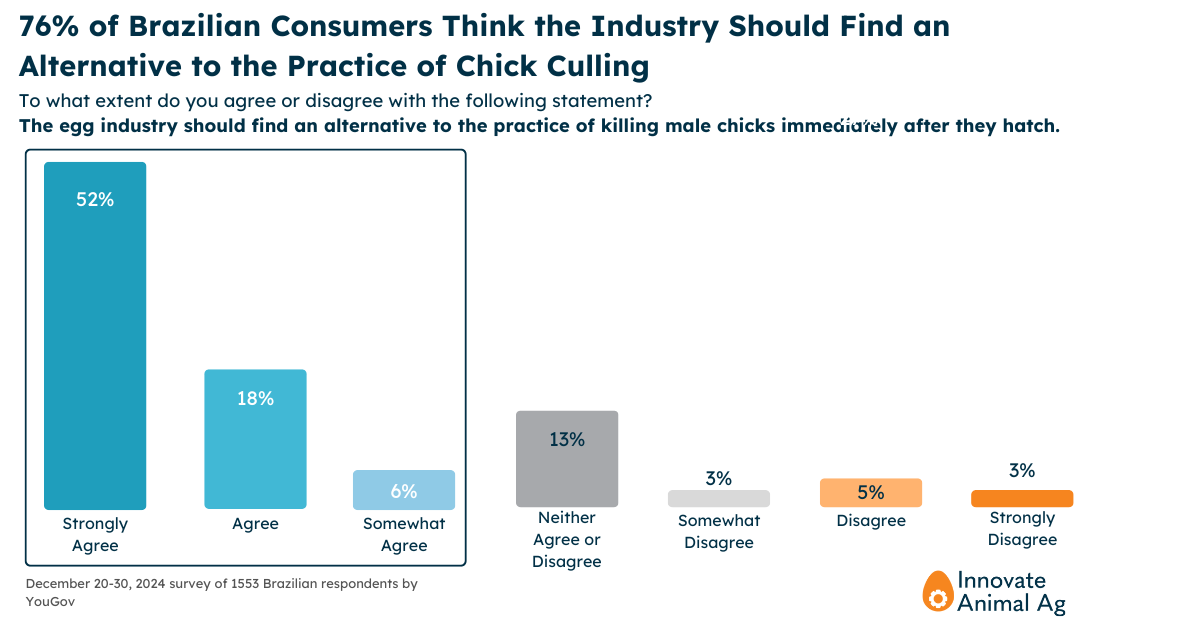 76% of Brazilian Consumers Think the Industry Should Find an Alternative to the Practice of Chick Culling

To what extent do you agree or disagree with the following statement?
The egg industry should find an alternative to the practice of killing male chicks immediately after they hatch.

52%
Strongly Agree

18%
Agree

6%
Somewhat Agree

13%
Neither Agree or Disagree

3%
Somewhat Disagree

5%
Disagree

3%
Strongly Disagree

December 20-30, 2024 survey of 1553 Brazilian respondents by YouGov

Innovate Animal Ag